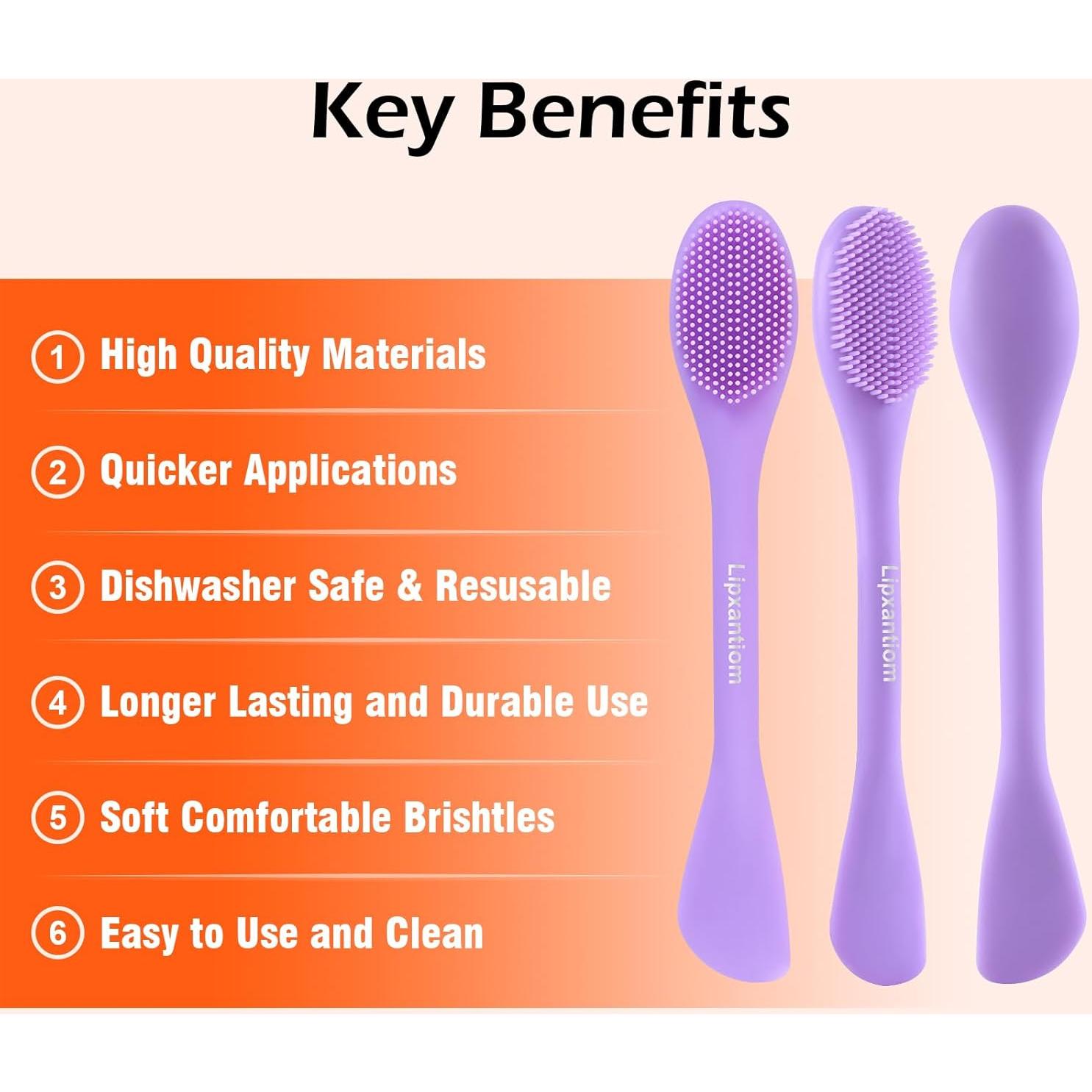 Key Benefits

1 High Quality Materials

2 Quicker Applications

3 Dishwasher Safe & Resusable

4 Longer Lasting and Durable Use

5 Soft Comfortable Brishtles

6 Easy to Use and Clean

Lipxantiom

Lipxantiom